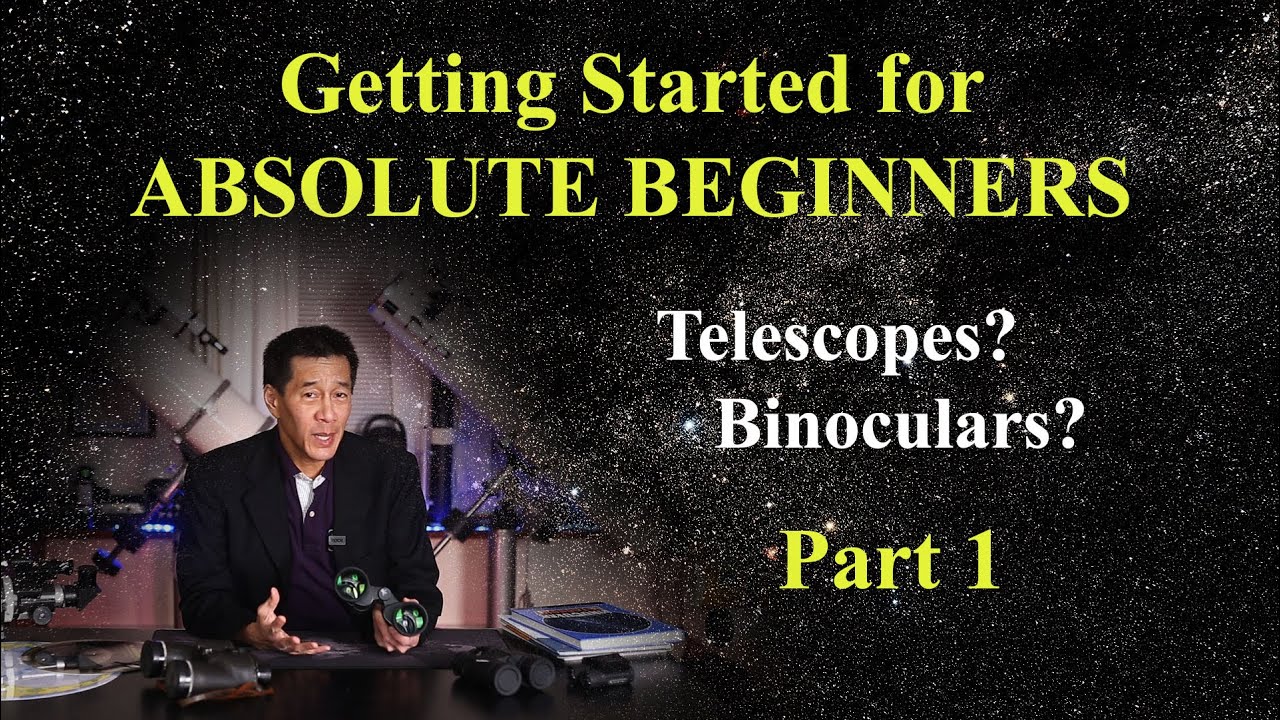 Getting Started for
ABSOLUTE BEGINNERS

Telescopes?
Binoculars?

Part 1